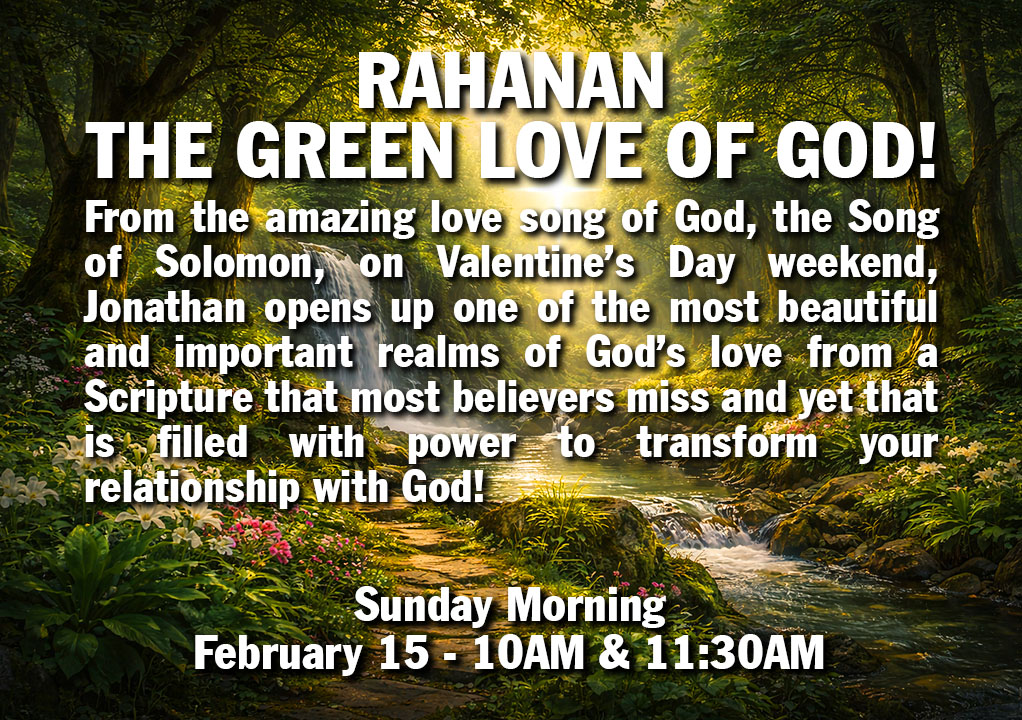 RAHANAN
THE GREEN LOVE OF GOD!

From the amazing love song of God, the Song of Solomon, on Valentine's Day weekend, Jonathan opens up one of the most beautiful and important realms of God's love from a Scripture that most believers miss and yet that is filled with power to transform your relationship with God!

Sunday Morning
February 15 - 10AM & 11:30AM